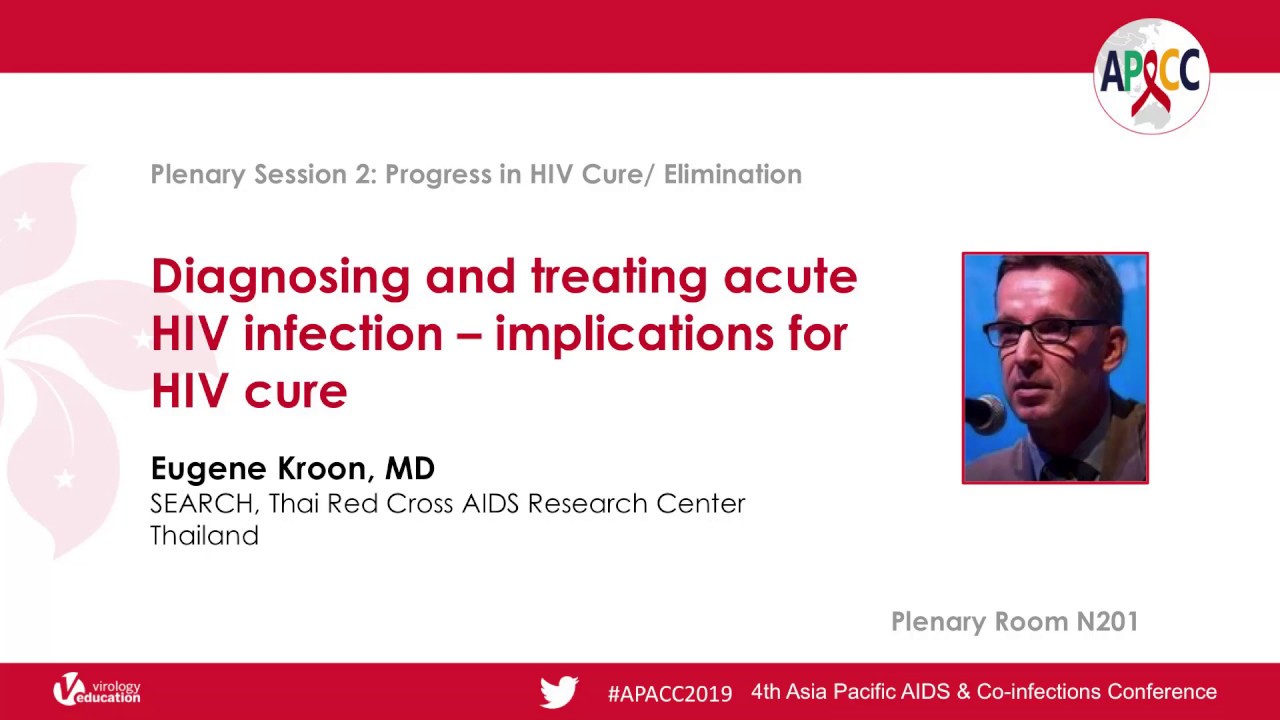 APACC

Plenary Session 2: Progress in HIV Cure/ Elimination

Diagnosing and treating acute HIV infection – implications for HIV cure

Eugene Kroon, MD
SEARCH, Thai Red Cross AIDS Research Center
Thailand

Plenary Room N201

virology education

#APACC2019 4th Asia Pacific AIDS & Co-infections Conference